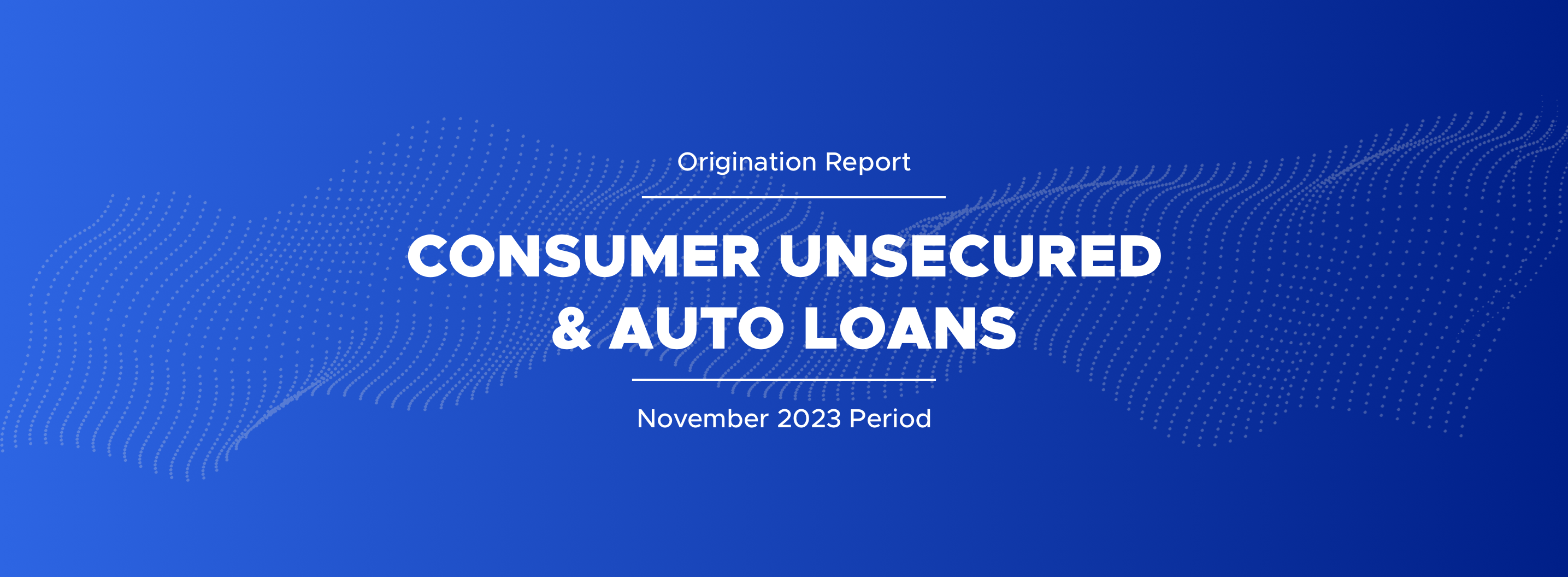 Origination Report

CONSUMER UNSECURED & AUTO LOANS

November 2023 Period